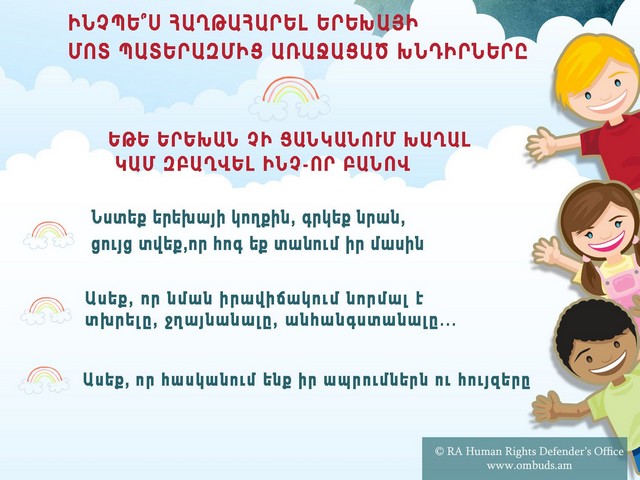 ԻՆՉՊԵ՞Ս ՀԱՂԹԱՀԱՐԵԼ ԵՐԵԽԱՅԻ ՄՈՏ ՊԱՏԵՐԱԶՄԻՑ ԱՌԱՋԱՑԱԾ ԽՆԴԻՐՆԵՐԸ

ԵԹԵ ԵՐԵԽԱՆ ՉԻ ՑԱՆԿԱՆՈՒՄ ԽԱՂԱԼ ԿԱՄ ԶԲԱՂՎԵԼ ԻՆՉ-ՈՐ ԲԱՆՈՎ

Նստեք երեխայի կողքին, գրկեք նրան, ցույց տվեք,որ հոգ եք տանում իր մասին

Ասեք, որ նման իրավիճակում նորմալ է տխրելը, ջղայնանալը, անհանգստանալը...

Ասեք, որ հասկանում ենք իր ապրումներն ու հույզերը

© RA Human Rights Defender's Office
www.ombuds.am